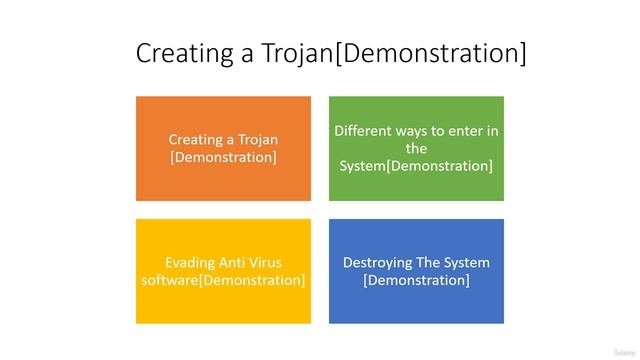 Creating a Trojan[Demonstration]

Creating a Trojan [Demonstration]

Different ways to enter in the System[Demonstration]

Evading Anti Virus software[Demonstration]

Destroying The System [Demonstration]

Udemy